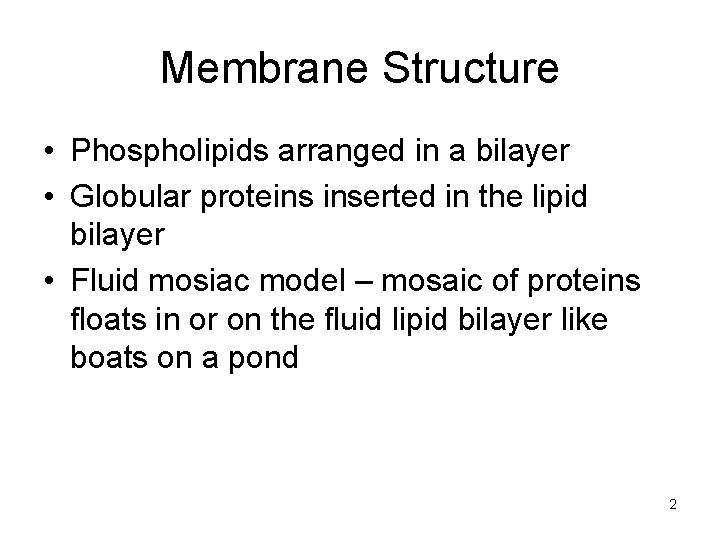 Membrane Structure

• Phospholipids arranged in a bilayer
• Globular proteins inserted in the lipid bilayer
• Fluid mosiac model – mosaic of proteins floats in or on the fluid lipid bilayer like boats on a pond

2